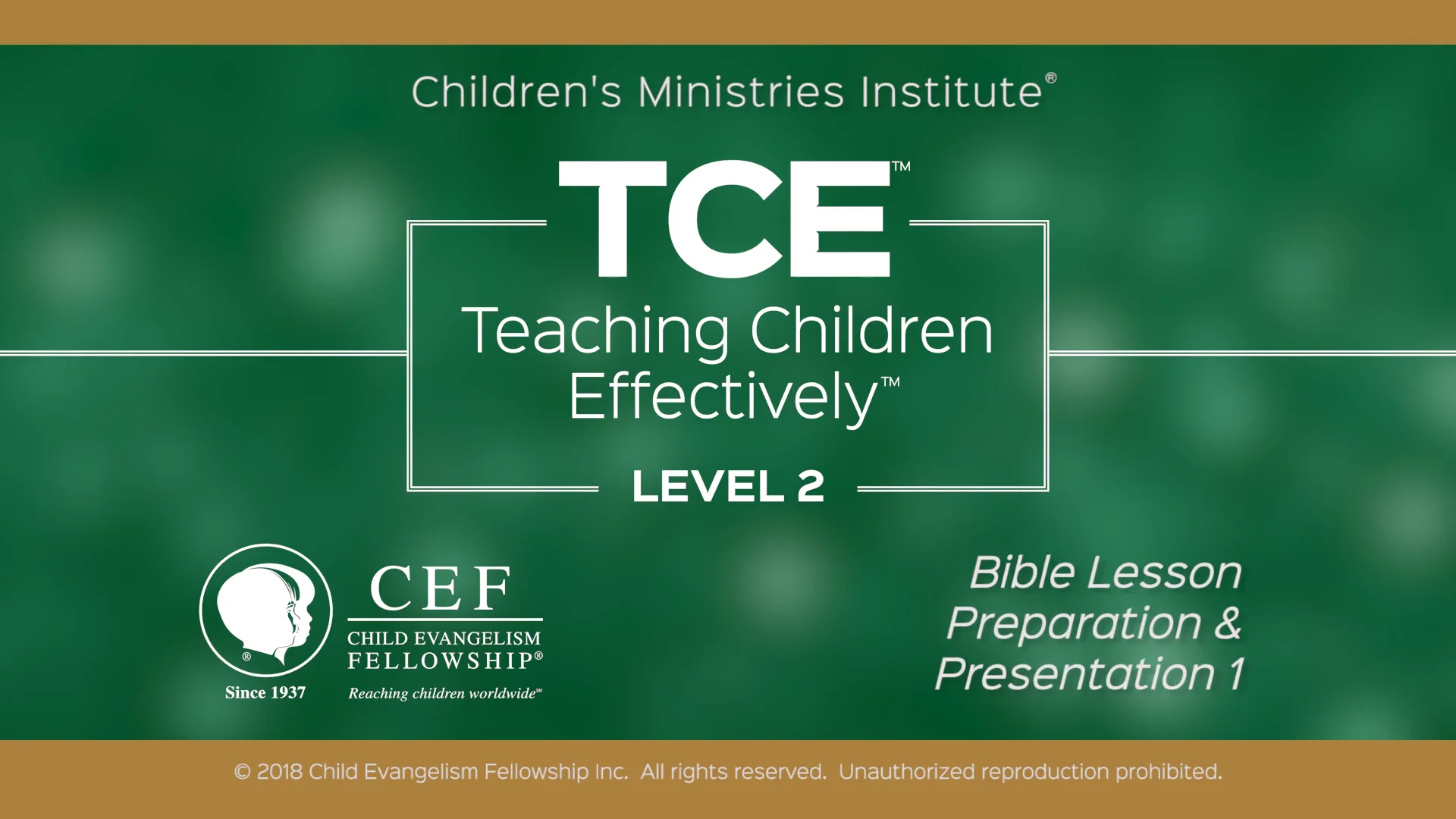 Children's Ministries Institute®

TCE™

Teaching Children Effectively™

LEVEL 2

®

Since 1937

CEF

CHILD EVANGELISM FELLOWSHIP®

Reaching children worldwide™

Bible Lesson Preparation & Presentation 1

© 2018 Child Evangelism Fellowship Inc. All rights reserved. Unauthorized reproduction prohibited.